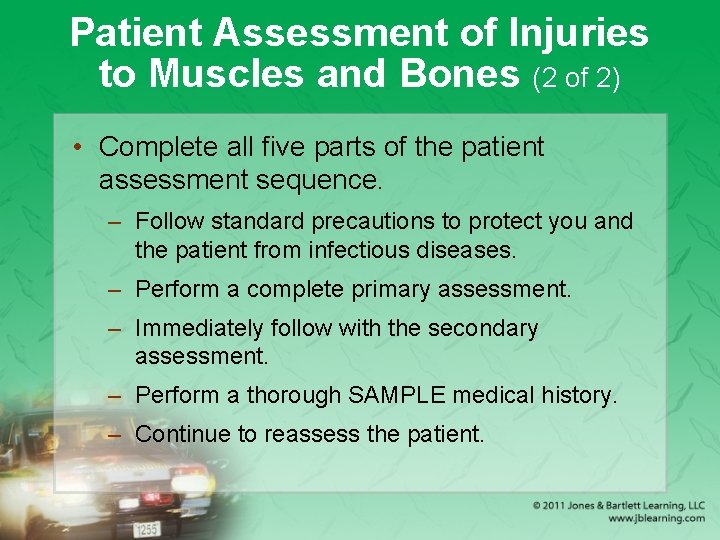 Patient Assessment of Injuries to Muscles and Bones (2 of 2)

• Complete all five parts of the patient assessment sequence.

– Follow standard precautions to protect you and the patient from infectious diseases.

– Perform a complete primary assessment.

– Immediately follow with the secondary assessment.

– Perform a thorough SAMPLE medical history.

– Continue to reassess the patient.

1255

© 2011 Jones & Bartlett Learning, LLC
www.jblearning.com